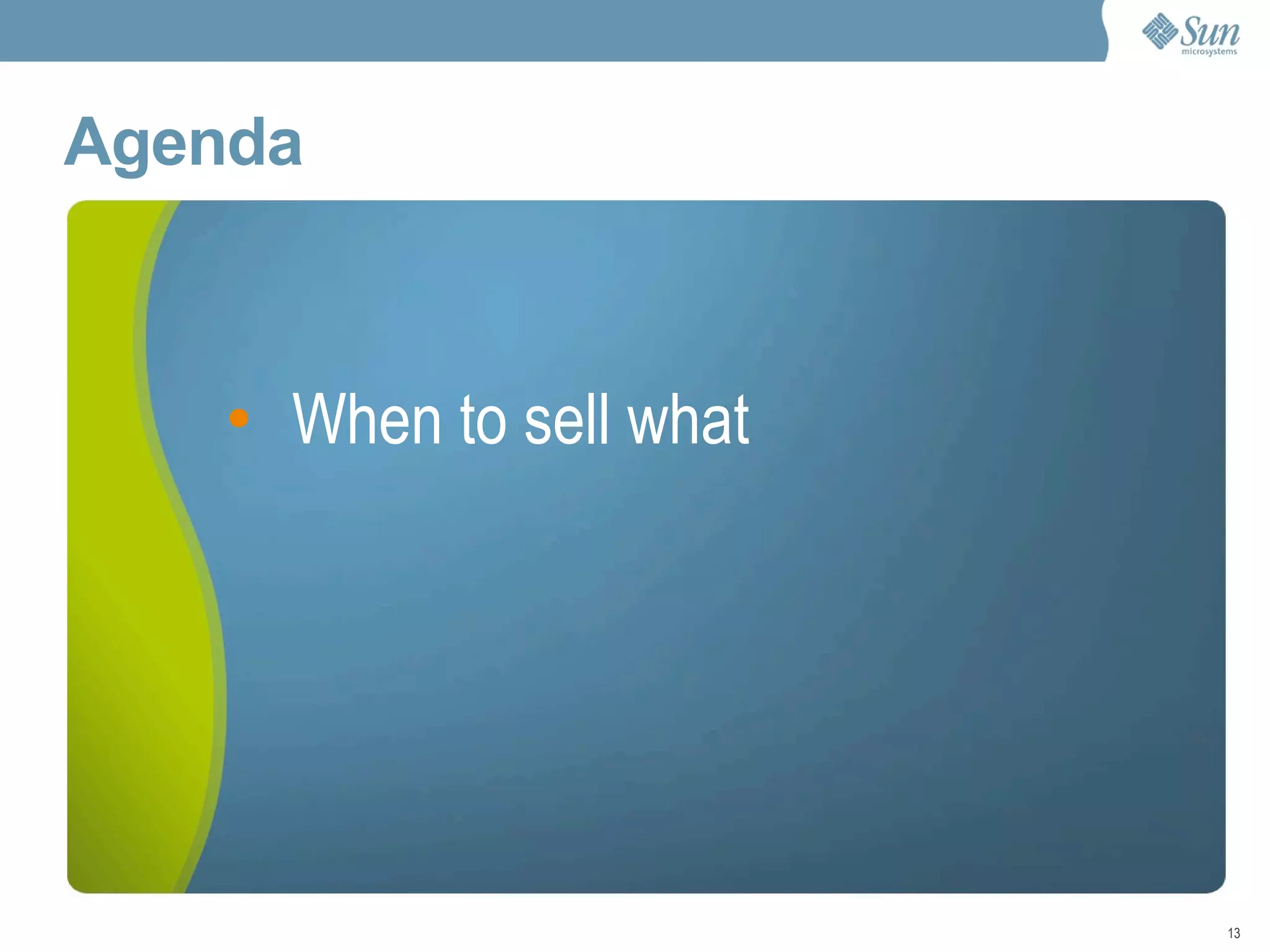 Sun microsystems

Agenda

• When to sell what

13